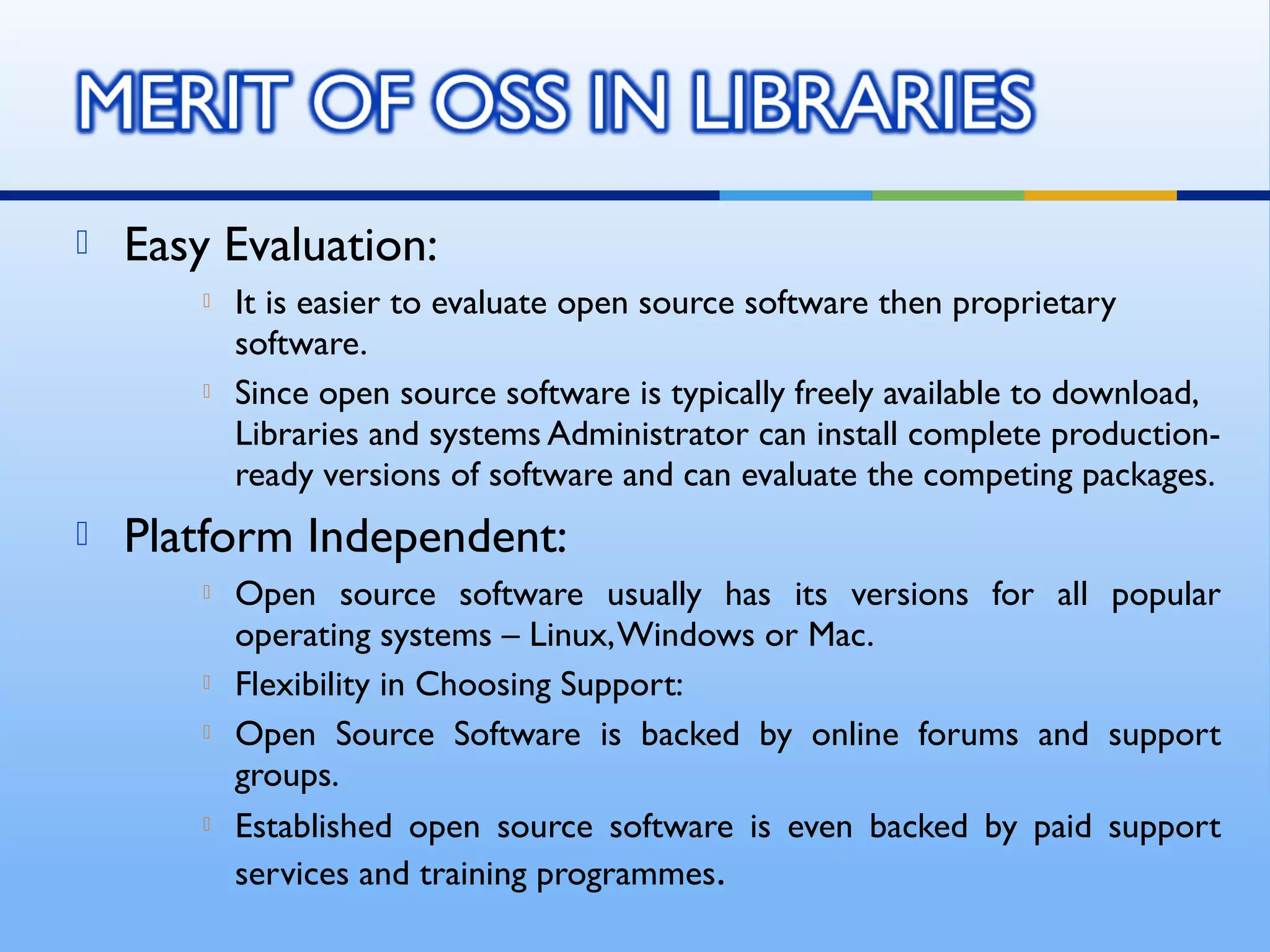 MERIT OF OSS IN LIBRARIES

Easy Evaluation:

It is easier to evaluate open source software then proprietary software.

Since open source software is typically freely available to download, Libraries and systems Administrator can install complete production-ready versions of software and can evaluate the competing packages.

Platform Independent:

Open source software usually has its versions for all popular operating systems – Linux, Windows or Mac.

Flexibility in Choosing Support:

Open Source Software is backed by online forums and support groups.

Established open source software is even backed by paid support services and training programmes.